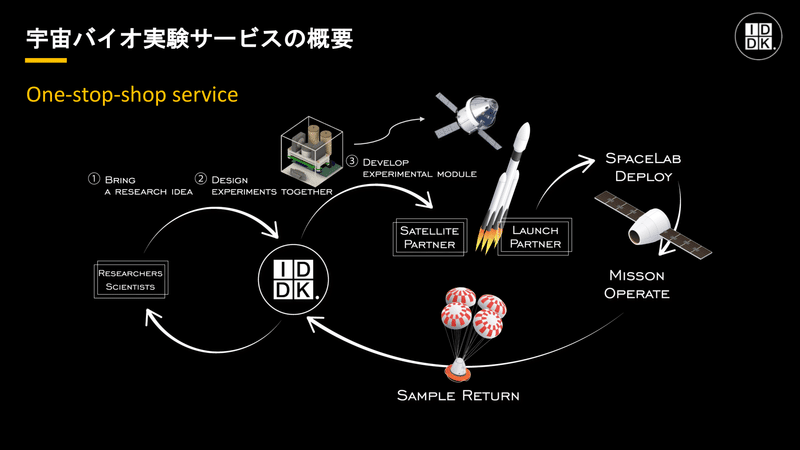 宇宙バイオ実験サービスの概要

ID
DK.

One-stop-shop service

① Bring a research idea

② Design experiments together

③ Develop experimental module

Researchers Scientists

ID
DK.

Satellite Partner

Launch Partner

SpaceLab Deploy

Misson Operate

Sample Return